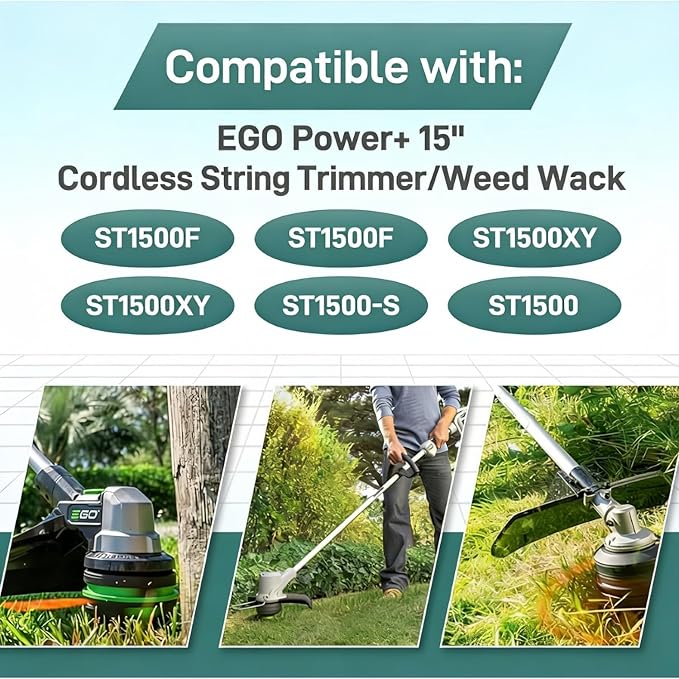 Compatible with:

EGO Power+ 15"
Cordless String Trimmer/Weed Wack

ST1500F
ST1500F
ST1500XY
ST1500XY
ST1500-S
ST1500

EGO